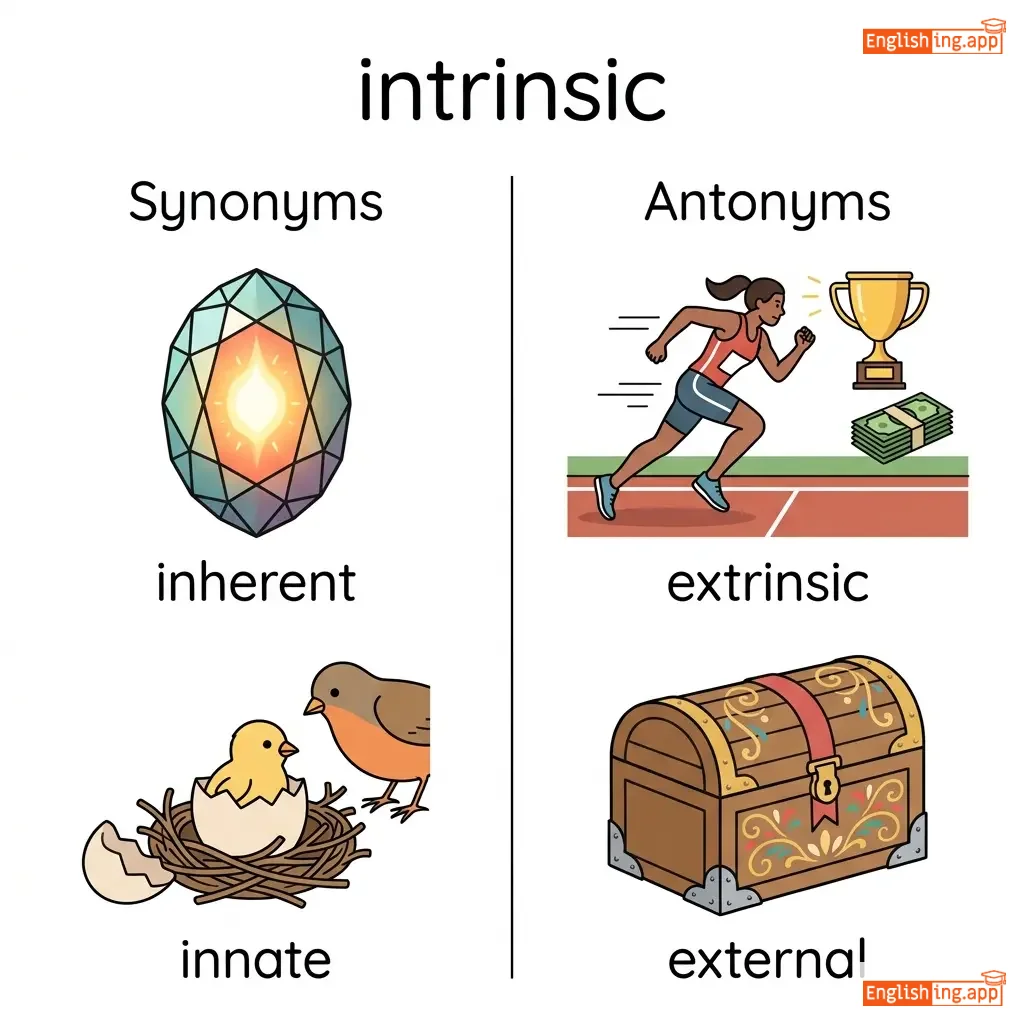 Englishing.app

intrinsic

Synonyms

inherent

innate

Antonyms

extrinsic

external

Englishing.app